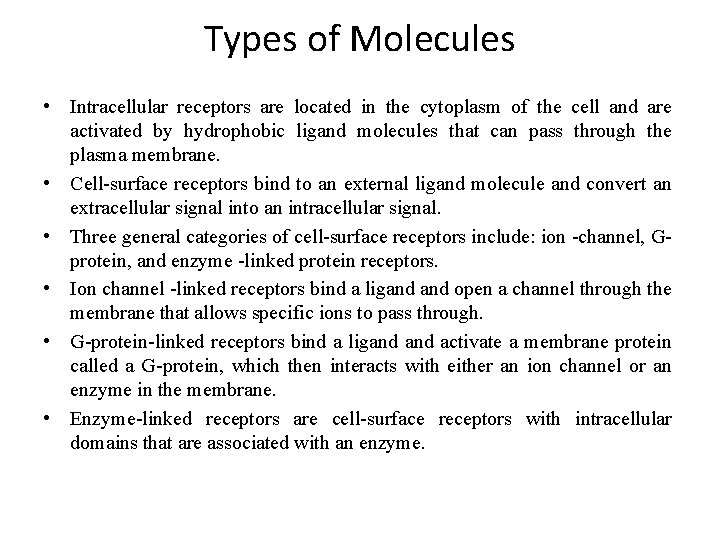 Types of Molecules

• Intracellular receptors are located in the cytoplasm of the cell and are activated by hydrophobic ligand molecules that can pass through the plasma membrane.
• Cell-surface receptors bind to an external ligand molecule and convert an extracellular signal into an intracellular signal.
• Three general categories of cell-surface receptors include: ion -channel, G-protein, and enzyme -linked protein receptors.
• Ion channel -linked receptors bind a ligand and open a channel through the membrane that allows specific ions to pass through.
• G-protein-linked receptors bind a ligand and activate a membrane protein called a G-protein, which then interacts with either an ion channel or an enzyme in the membrane.
• Enzyme-linked receptors are cell-surface receptors with intracellular domains that are associated with an enzyme.